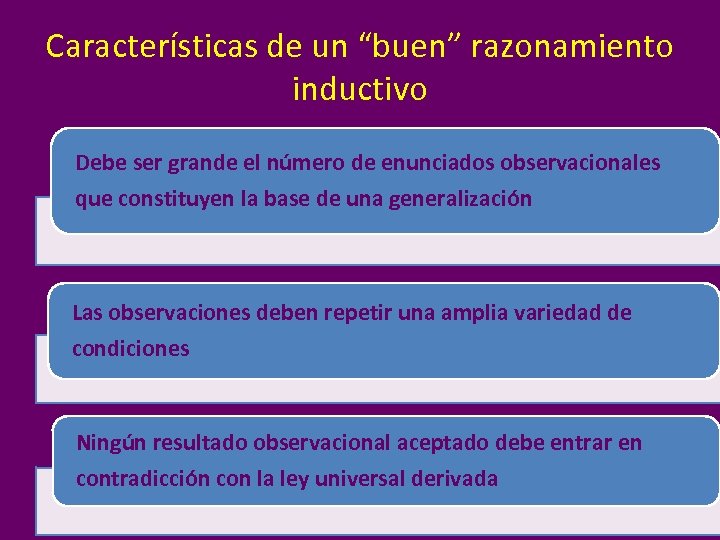 Características de un “buen” razonamiento inductivo

Debe ser grande el número de enunciados observacionales que constituyen la base de una generalización

Las observaciones deben repetir una amplia variedad de condiciones

Ningún resultado observacional aceptado debe entrar en contradicción con la ley universal derivada